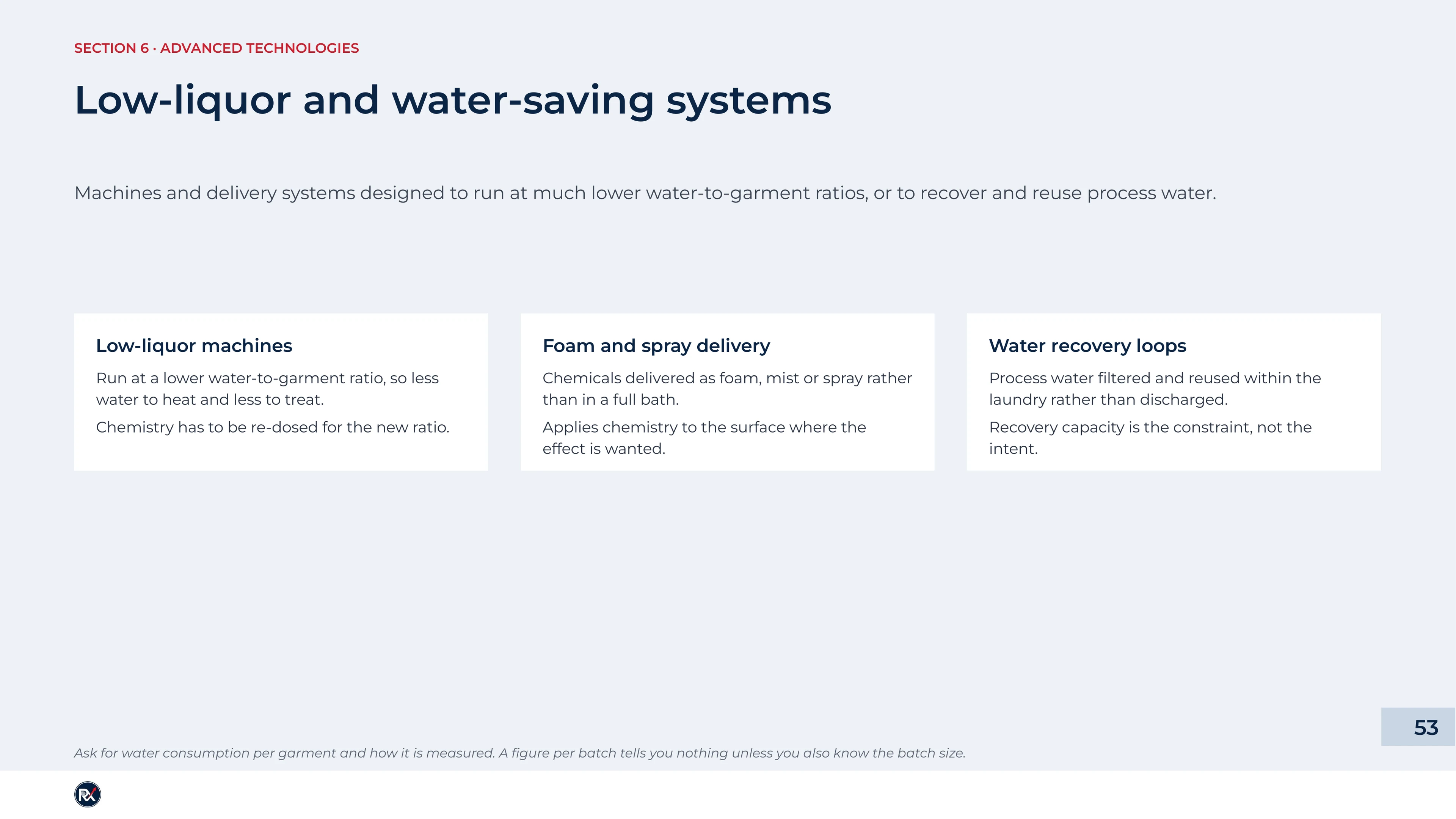 SECTION 6 · ADVANCED TECHNOLOGIES

Low-liquor and water-saving systems

Machines and delivery systems designed to run at much lower water-to-garment ratios, or to recover and reuse process water.

Low-liquor machines

Run at a lower water-to-garment ratio, so less water to heat and less to treat.

Chemistry has to be re-dosed for the new ratio.

Foam and spray delivery

Chemicals delivered as foam, mist or spray rather than in a full bath.

Applies chemistry to the surface where the effect is wanted.

Water recovery loops

Process water filtered and reused within the laundry rather than discharged.

Recovery capacity is the constraint, not the intent.

53

Ask for water consumption per garment and how it is measured. A figure per batch tells you nothing unless you also know the batch size.

RX